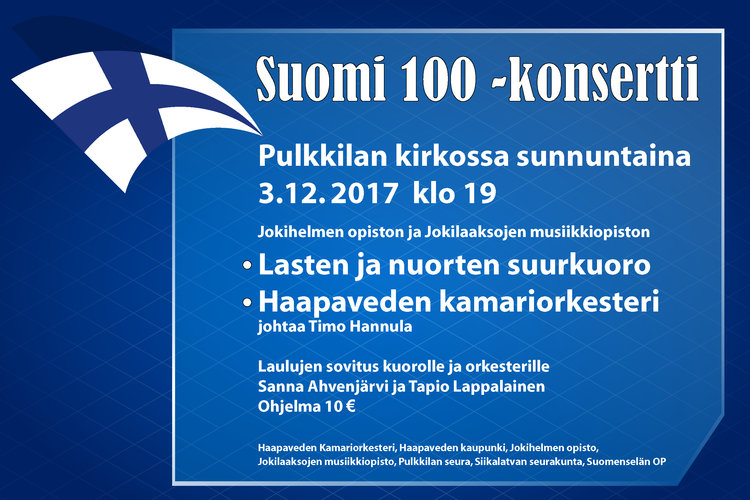 Suomi 100 -konsertti

Pulkkilan kirkossa sunnuntaina 3.12.2017 klo 19

Jokihelmen opiston ja Jokilaaksojen musiikkiopiston

• Lasten ja nuorten suurkuoro

• Haapaveden kamariorkesteri
johtaa Timo Hannula

Laulujen sovitus kuorolle ja orkesterille
Sanna Ahvenjärvi ja Tapio Lappalainen
Ohjelma 10 €

Haapaveden Kamariorkesteri, Haapaveden kaupunki, Jokihelmen opisto, Jokilaaksojen musiikkiopisto, Pulkkilan seura, Siikalatvan seurakunta, Suomenselän OP